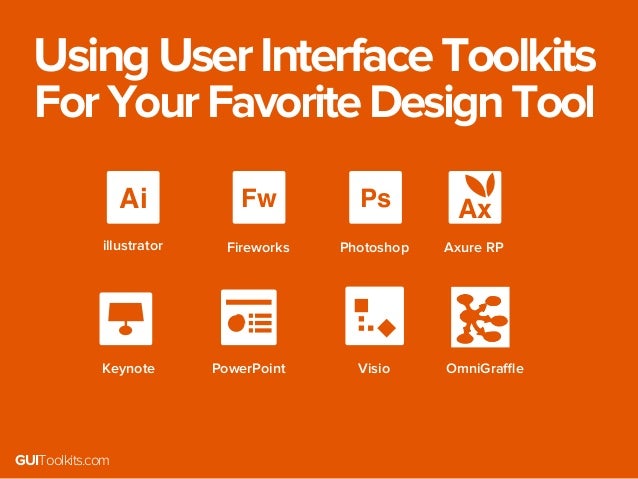 Using User Interface Toolkits For Your Favorite Design Tool

Ai
illustrator

Fw
Fireworks

Ps
Photoshop

Ax
Axure RP

Keynote

PowerPoint

Visio

OmniGraffle

GUIToolkits.com